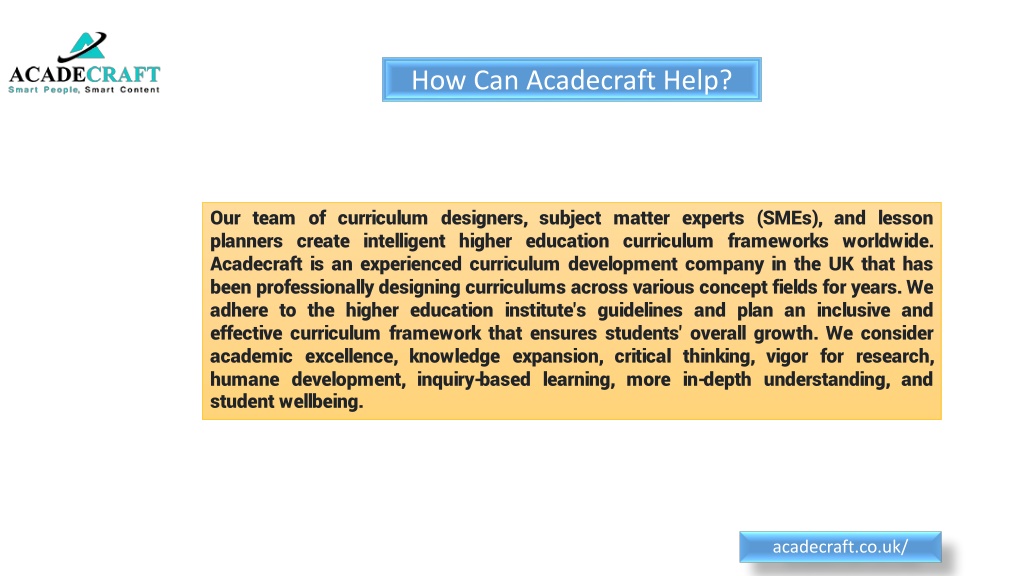 ACADECRAFT
Smart People, Smart Content

How Can Acadecraft Help?

Our team of curriculum designers, subject matter experts (SMEs), and lesson planners create intelligent higher education curriculum frameworks worldwide. Acadecraft is an experienced curriculum development company in the UK that has been professionally designing curriculums across various concept fields for years. We adhere to the higher education institute's guidelines and plan an inclusive and effective curriculum framework that ensures students' overall growth. We consider academic excellence, knowledge expansion, critical thinking, vigor for research, humane development, inquiry-based learning, more in-depth understanding, and student wellbeing.

acadecraft.co.uk/